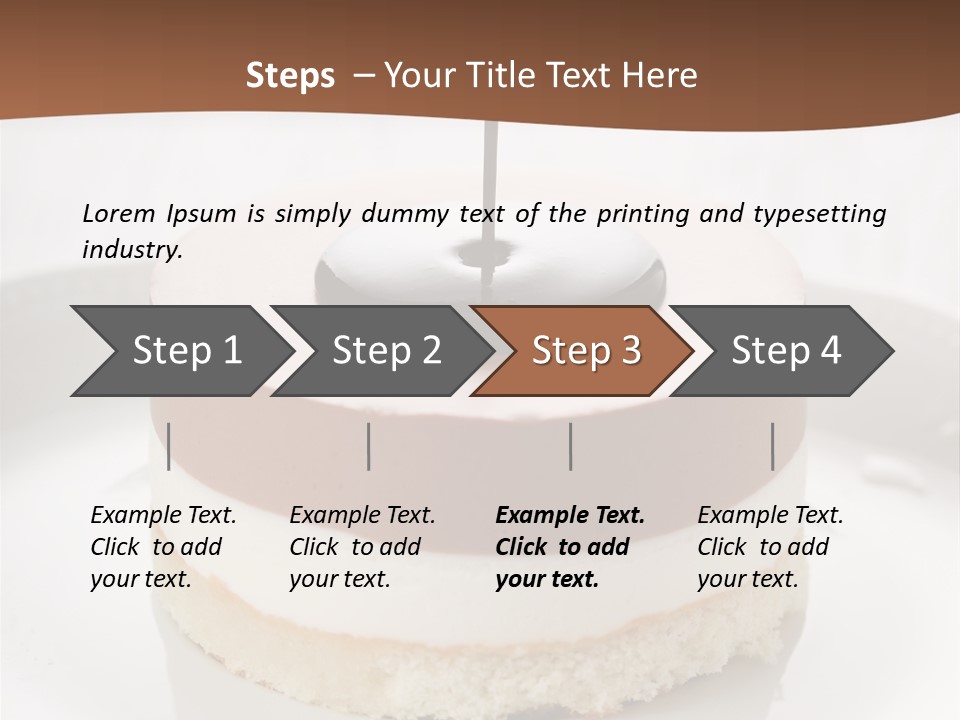 Steps – Your Title Text Here

Lorem Ipsum is simply dummy text of the printing and typesetting industry.

Step 1

Step 2

Step 3

Step 4

Example Text. Click to add your text.

Example Text. Click to add your text.

Example Text. Click to add your text.

Example Text. Click to add your text.